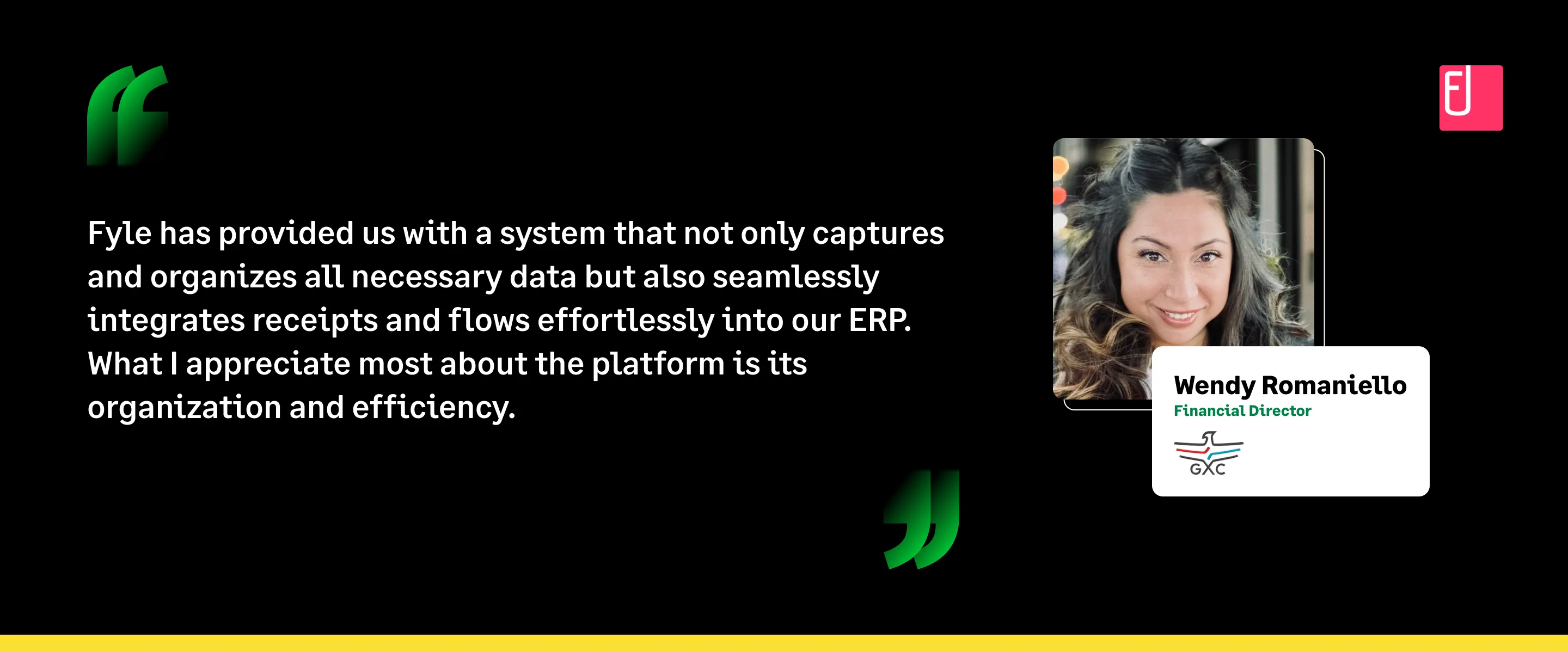 Fyle has provided us with a system that not only captures and organizes all necessary data but also seamlessly integrates receipts and flows effortlessly into our ERP. What I appreciate most about the platform is its organization and efficiency.

Wendy Romaniello
Financial Director

GXC